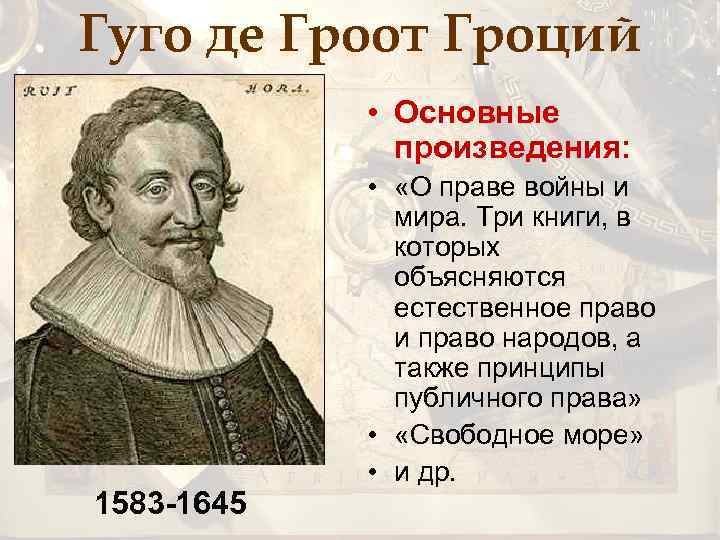 Гуго де Гроот Гроций

RUIT HORA.

1583-1645

• Основные произведения:

• «О праве войны и мира. Три книги, в которых объясняются естественное право и право народов, а также принципы публичного права»

• «Свободное море»

• и др.